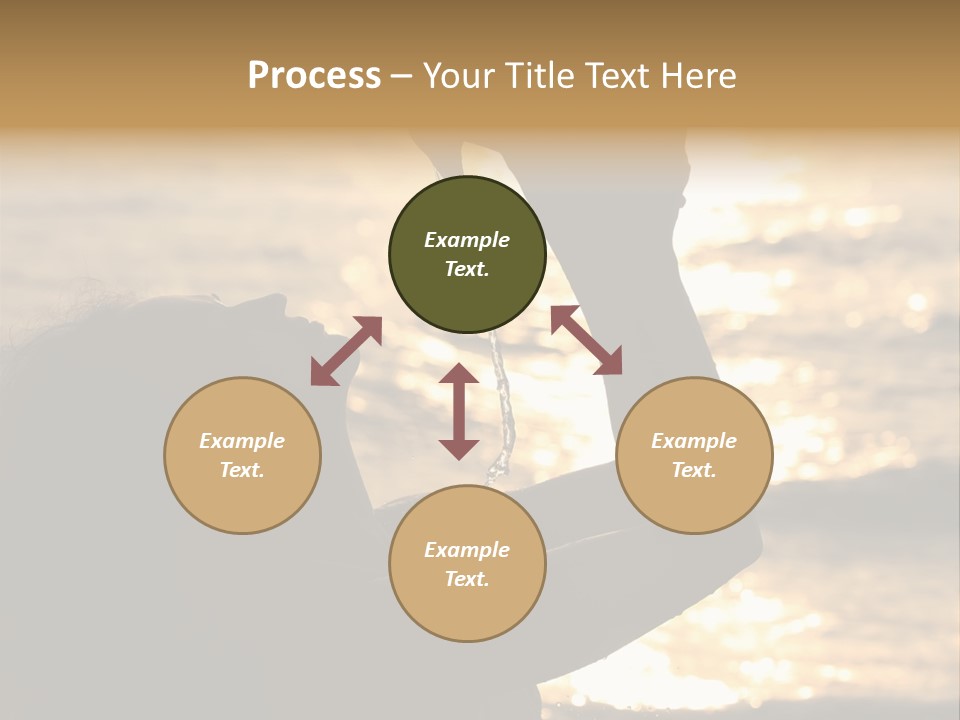 Process – Your Title Text Here

Example Text.

Example Text.

Example Text.

Example Text.